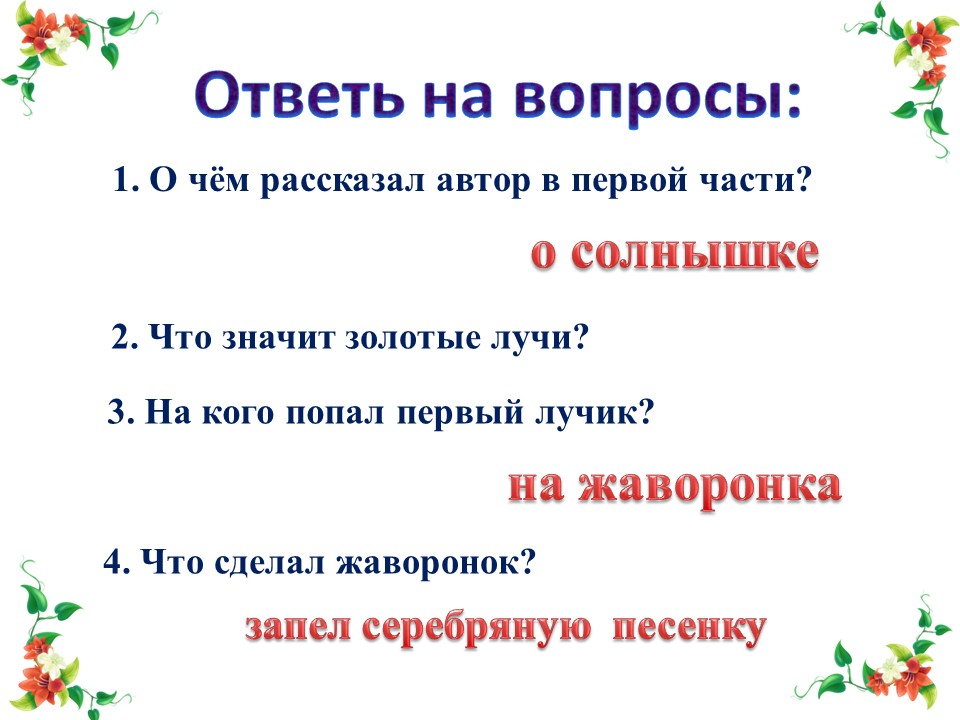 Ответь на вопросы:

1. О чём рассказал автор в первой части?

о солнышке

2. Что значит золотые лучи?

3. На кого попал первый лучик?

на жаворонка

4. Что сделал жаворонок?

запел серебряную песенку